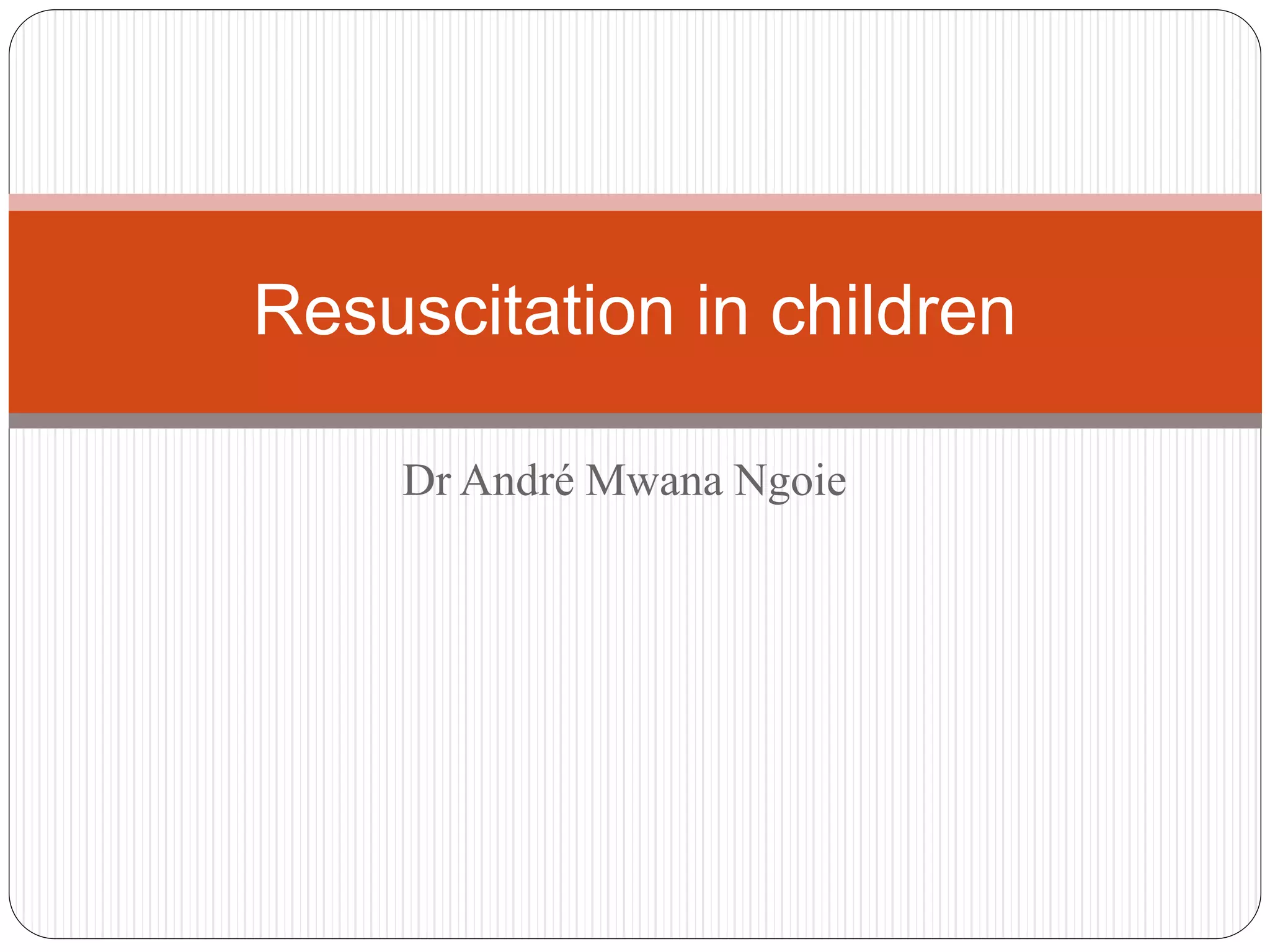 Resuscitation in children

Dr André Mwana Ngoie